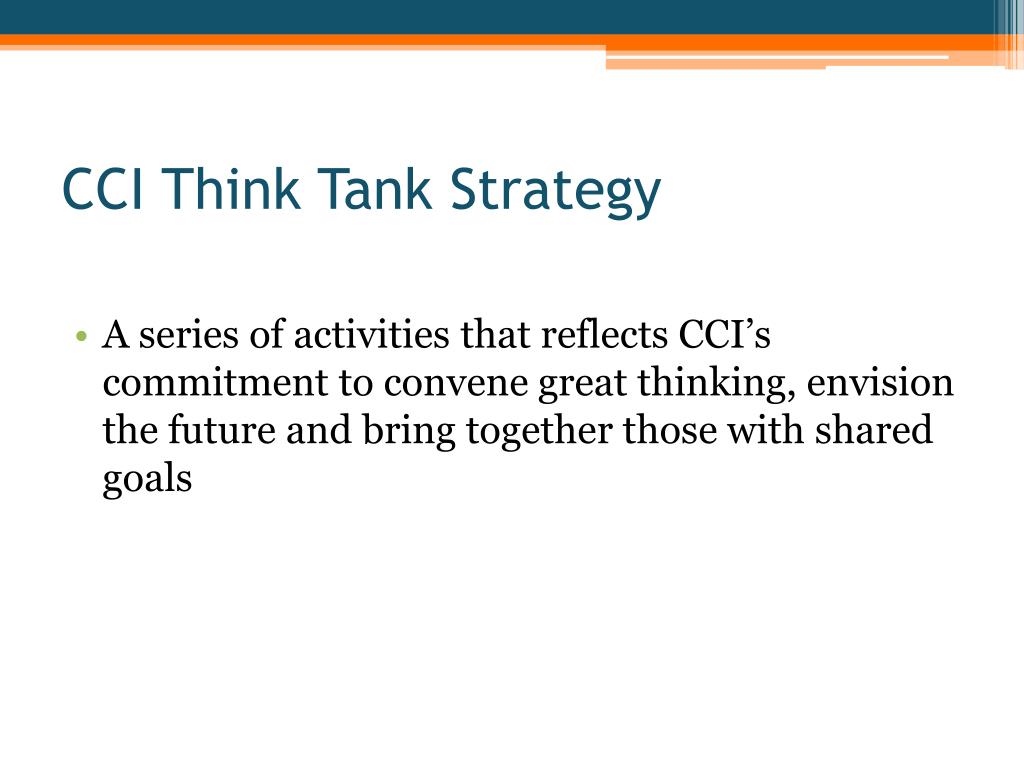 CCI Think Tank Strategy

• A series of activities that reflects CCI’s commitment to convene great thinking, envision the future and bring together those with shared goals